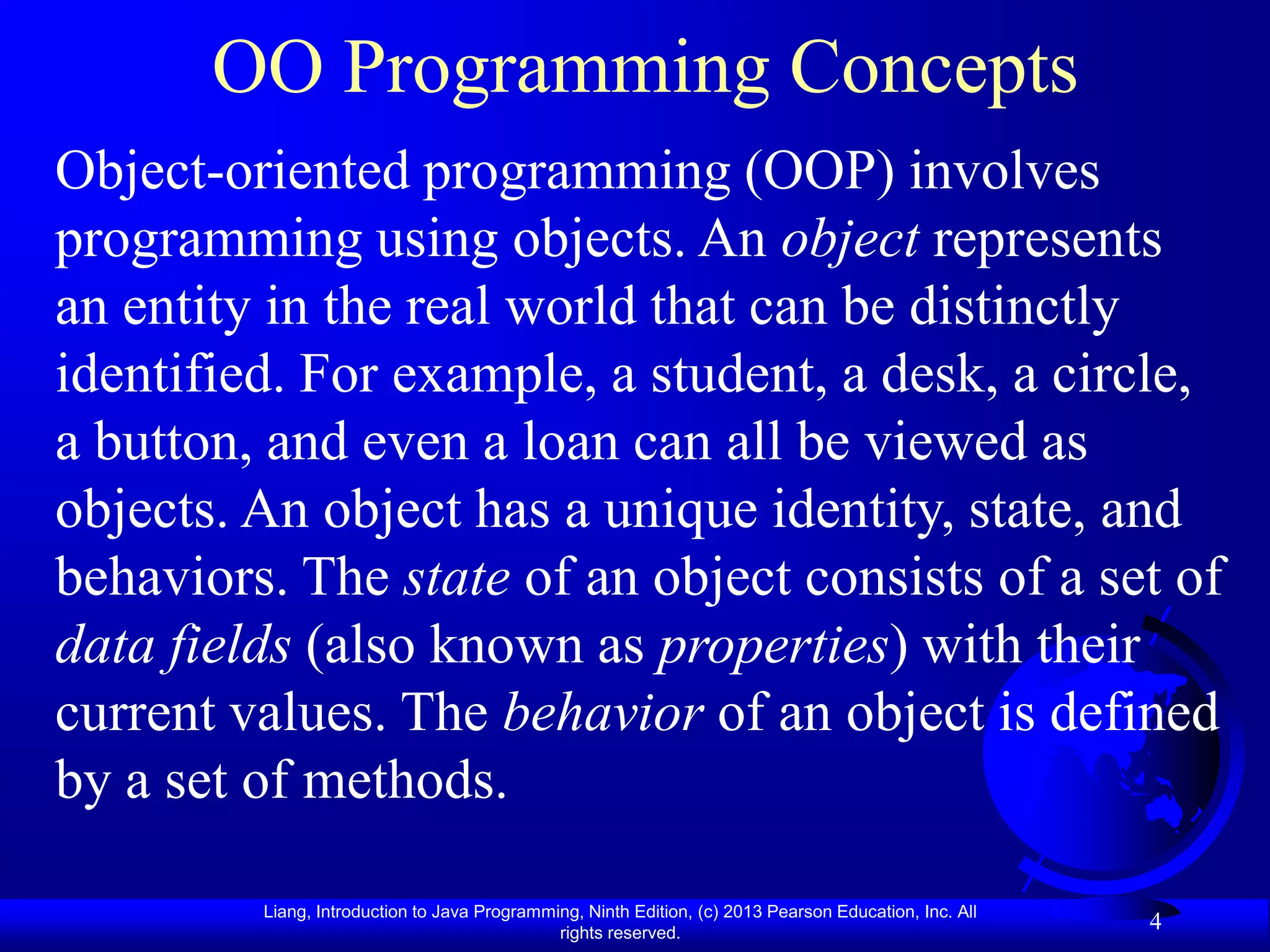 OO Programming Concepts

Object-oriented programming (OOP) involves programming using objects. An object represents an entity in the real world that can be distinctly identified. For example, a student, a desk, a circle, a button, and even a loan can all be viewed as objects. An object has a unique identity, state, and behaviors. The state of an object consists of a set of data fields (also known as properties) with their current values. The behavior of an object is defined by a set of methods.

Liang, Introduction to Java Programming, Ninth Edition, (c) 2013 Pearson Education, Inc. All rights reserved.

4